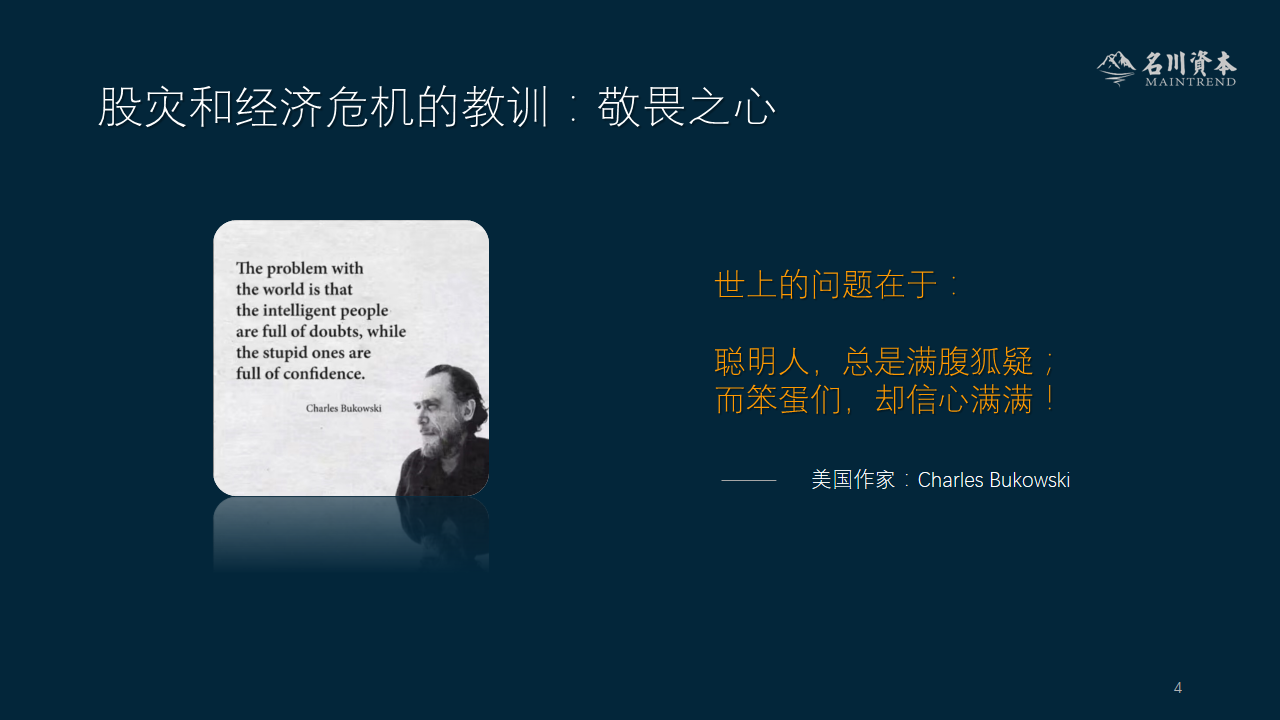 名川資本
MAINTREND

股灾和经济危机的教训：敬畏之心

The problem with the world is that the intelligent people are full of doubts, while the stupid ones are full of confidence.

Charles Bukowski

世上的问题在于：

聪明人，总是满腹狐疑；
而笨蛋们，却信心满满！

—— 美国作家：Charles Bukowski

4